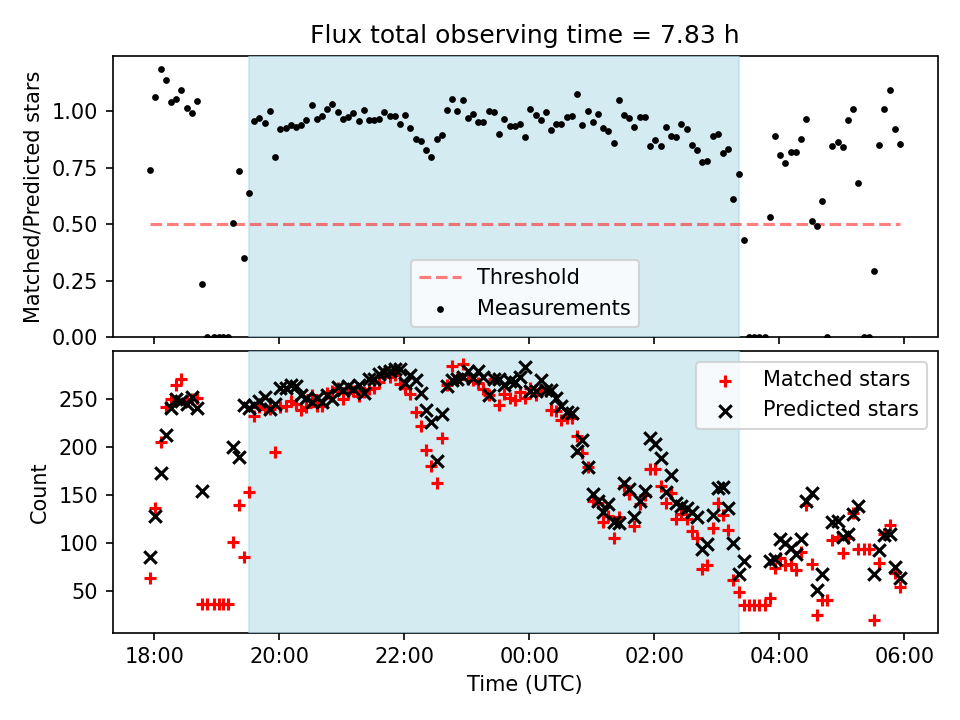 Flux total observing time = 7.83 h

Matched/Predicted stars

1.00
0.75
0.50
0.25
0.00

Threshold
Measurements

Count

250
200
150
100
50

Matched stars
Predicted stars

18:00
20:00
22:00
00:00
02:00
04:00
06:00

Time (UTC)